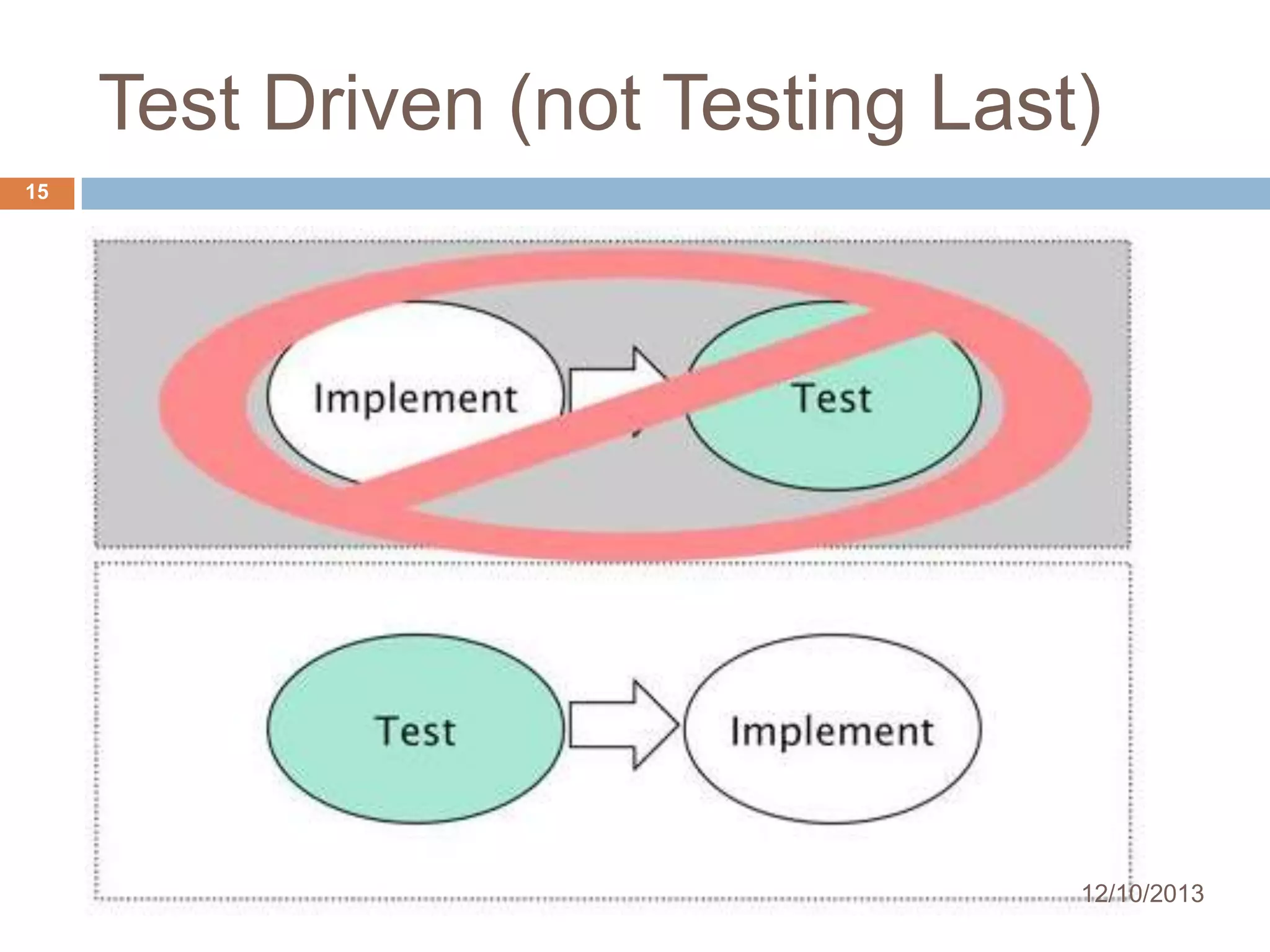 Test Driven (not Testing Last)

15

Implement

Test

Test

Implement

12/10/2013